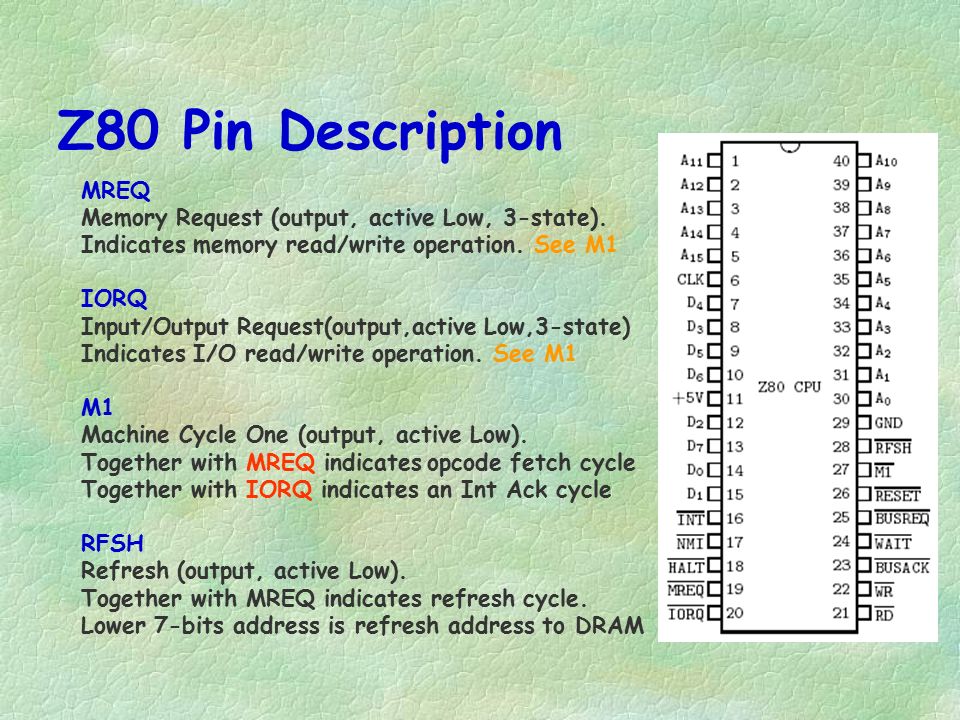 Z80 Pin Description

MREQ
Memory Request (output, active Low, 3-state).
Indicates memory read/write operation. See M1

IORQ
Input/Output Request(output,active Low,3-state)
Indicates I/O read/write operation. See M1

M1
Machine Cycle One (output, active Low).
Together with MREQ indicates opcode fetch cycle
Together with IORQ indicates an Int Ack cycle

RFSH
Refresh (output, active Low).
Together with MREQ indicates refresh cycle.
Lower 7-bits address is refresh address to DRAM

$A_{11}$ 1
$A_{12}$ 2
$A_{13}$ 3
$A_{14}$ 4
$A_{15}$ 5
CLK 6
$D_4$ 7
$D_3$ 8
$D_5$ 9
$D_6$ 10
+5V 11
$D_2$ 12
$D_7$ 13
$D_0$ 14
$D_1$ 15
$\overline{INT}$ 16
$\overline{NMI}$ 17
$\overline{HALT}$ 18
$\overline{MREQ}$ 19
$\overline{IORQ}$ 20

Z80 CPU

40 $A_{10}$
39 $A_9$
38 $A_8$
37 $A_7$
36 $A_6$
35 $A_5$
34 $A_4$
33 $A_3$
32 $A_2$
31 $A_1$
30 $A_0$
29 GND
28 $\overline{RFSH}$
27 $\overline{M1}$
26 $\overline{RESET}$
25 $\overline{BUSREQ}$
24 $\overline{WAIT}$
23 $\overline{BUSACK}$
22 $\overline{WR}$
21 $\overline{RD}$